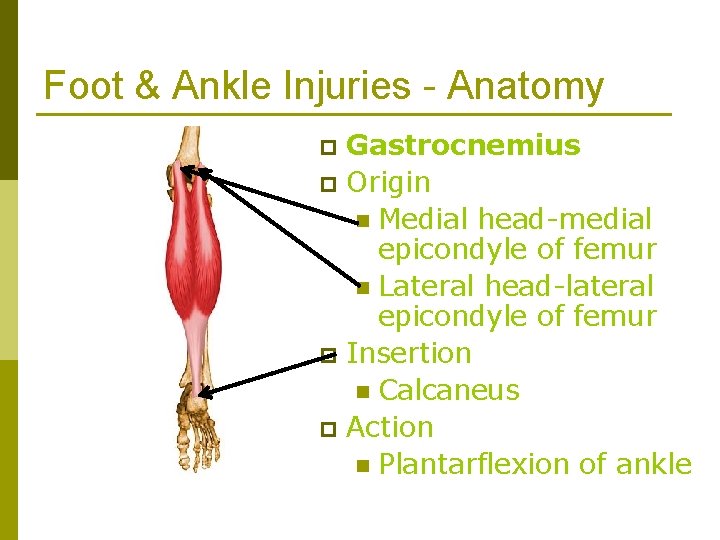 Foot & Ankle Injuries - Anatomy

Gastrocnemius
Origin
Medial head-medial epicondyle of femur
Lateral head-lateral epicondyle of femur
Insertion
Calcaneus
Action
Plantarflexion of ankle